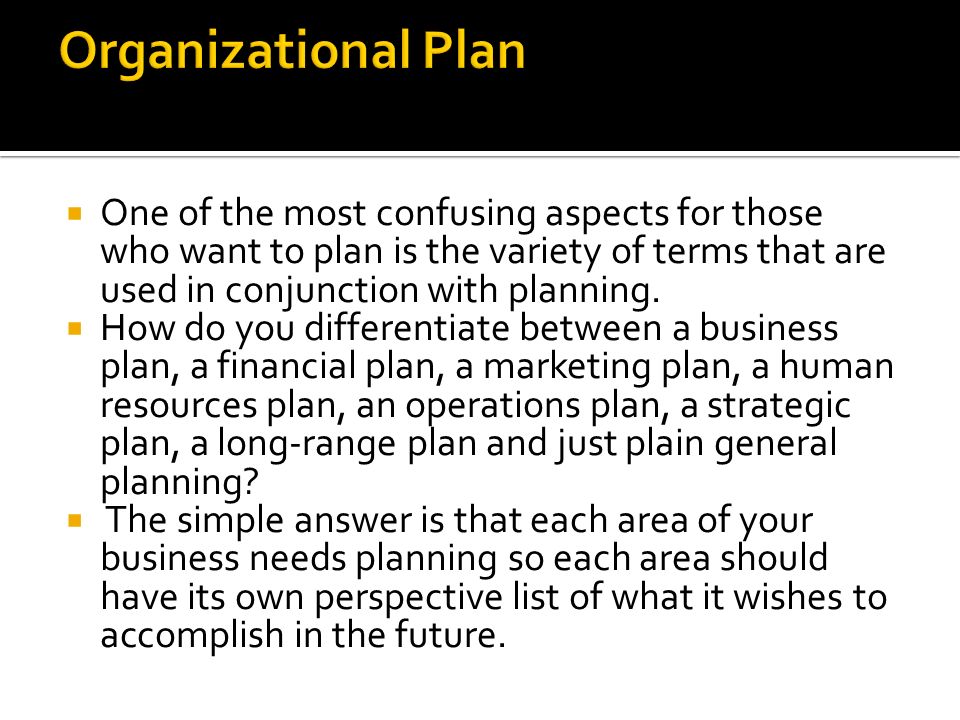 Organizational Plan

- One of the most confusing aspects for those who want to plan is the variety of terms that are used in conjunction with planning.
- How do you differentiate between a business plan, a financial plan, a marketing plan, a human resources plan, an operations plan, a strategic plan, a long-range plan and just plain general planning?
- The simple answer is that each area of your business needs planning so each area should have its own perspective list of what it wishes to accomplish in the future.